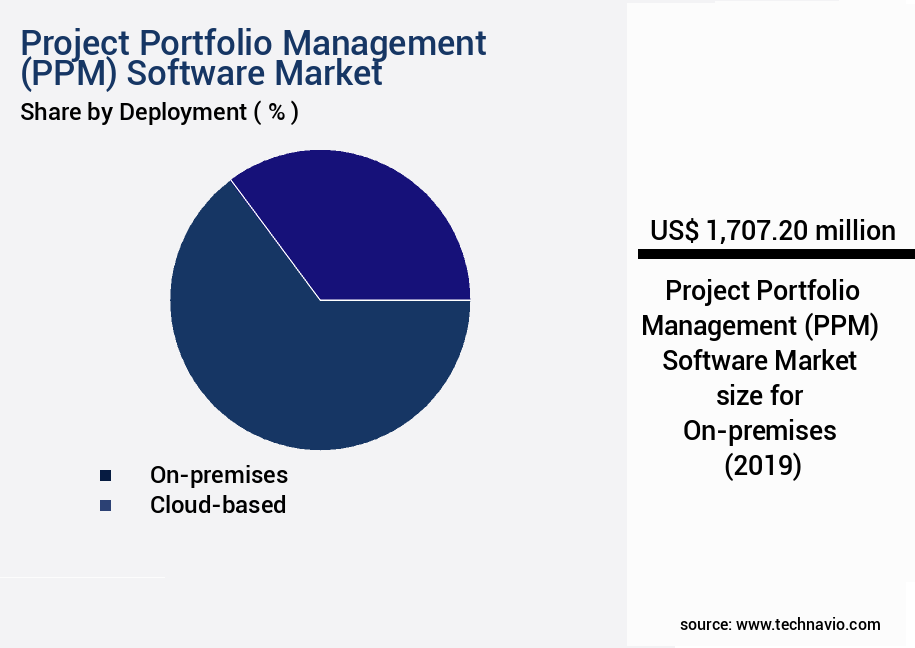 Project Portfolio Management (PPM) Software Market

Share by Deployment ( % )

On-premises
Cloud-based

US$ 1,707.20 million

Project Portfolio Management (PPM) Software Market size for On-premises (2019)

source: www.technavio.com